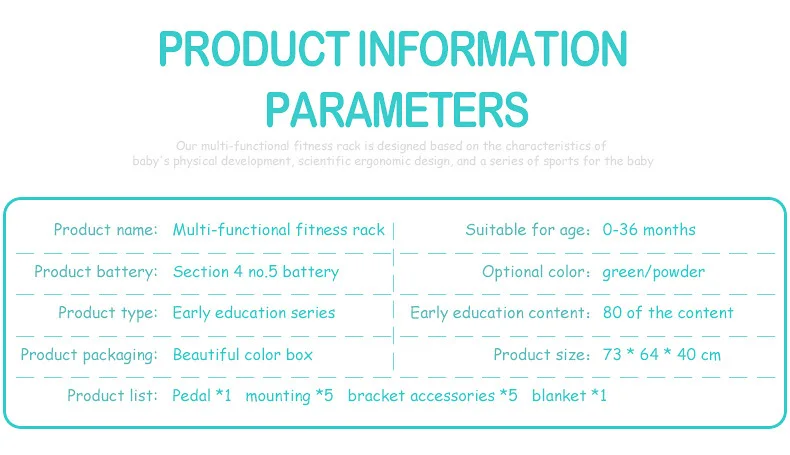 PRODUCT INFORMATION PARAMETERS

Our multi-functional fitness rack is designed based on the characteristics of baby's physical development, scientific ergonomic design, and a series of sports for the baby

| | | | |
|---|---|---|---|
| Product name: | Multi-functional fitness rack | Suitable for age: | 0-36 months |
| Product battery: | Section 4 no.5 battery | Optional color: | green/powder |
| Product type: | Early education series | Early education content: | 80 of the content |
| Product packaging: | Beautiful color box | Product size: | 73 * 64 * 40 cm |

Product list: Pedal *1 mounting *5 bracket accessories *5 blanket *1